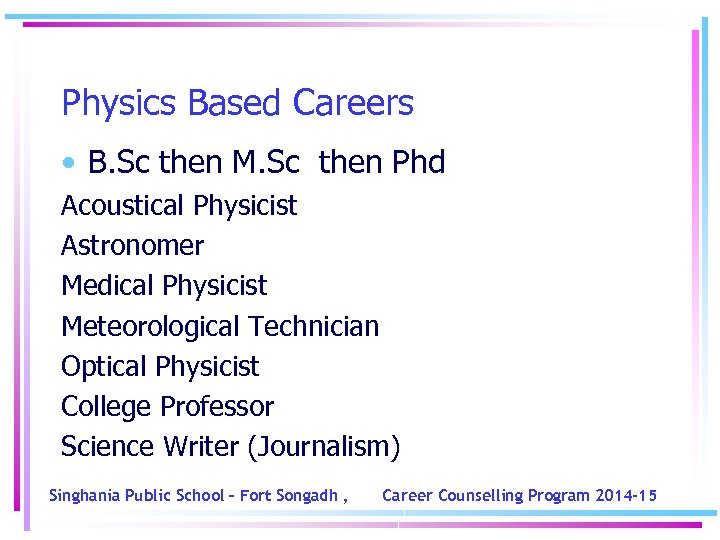 Physics Based Careers

• B.Sc then M.Sc then Phd

Acoustical Physicist
Astronomer
Medical Physicist
Meteorological Technician
Optical Physicist
College Professor
Science Writer (Journalism)

Singhania Public School – Fort Songadh , Career Counselling Program 2014-15